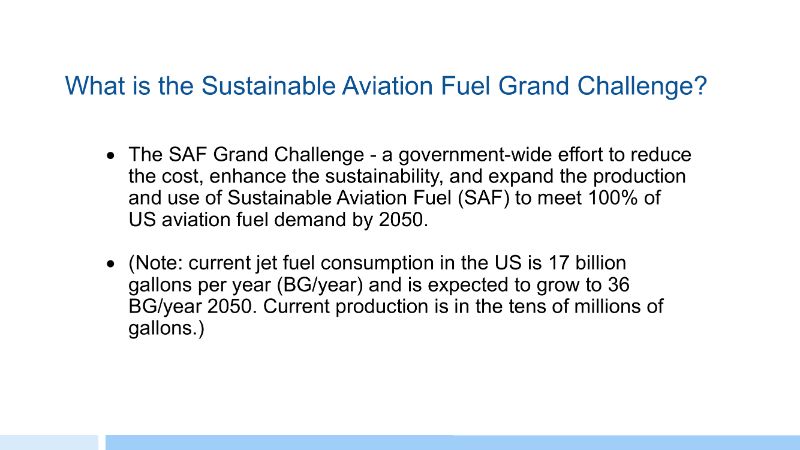 What is the Sustainable Aviation Fuel Grand Challenge?

• The SAF Grand Challenge - a government-wide effort to reduce the cost, enhance the sustainability, and expand the production and use of Sustainable Aviation Fuel (SAF) to meet 100% of US aviation fuel demand by 2050.

• (Note: current jet fuel consumption in the US is 17 billion gallons per year (BG/year) and is expected to grow to 36 BG/year 2050. Current production is in the tens of millions of gallons.)